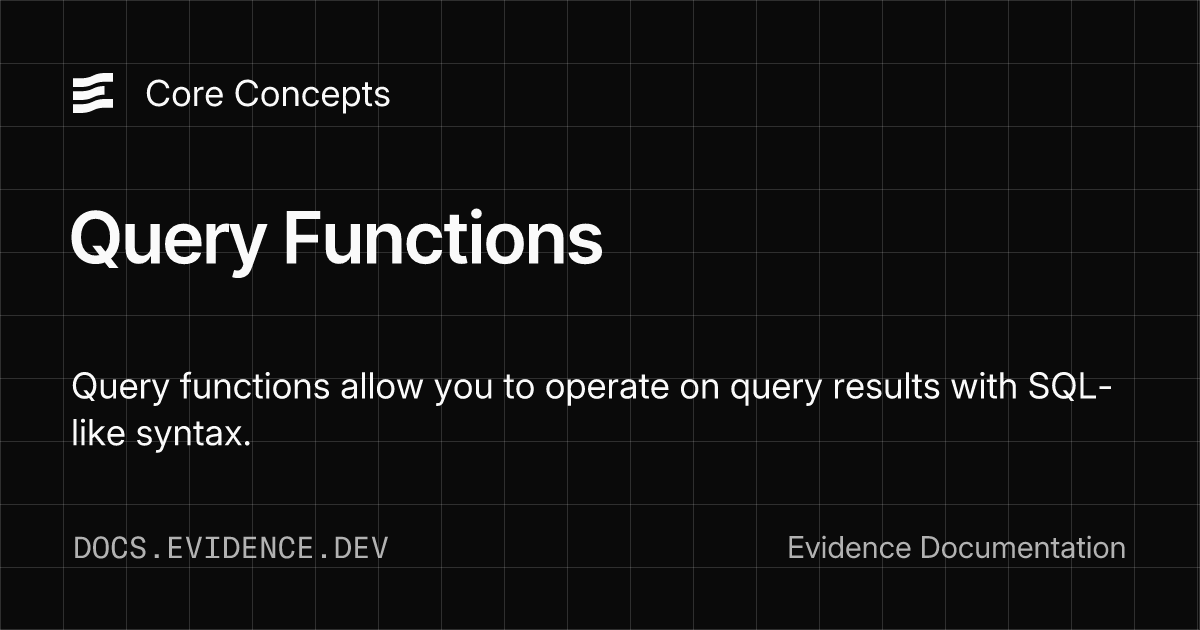 Core Concepts

Query Functions

Query functions allow you to operate on query results with SQL-like syntax.

DOCS.EVIDENCE.DEV

Evidence Documentation